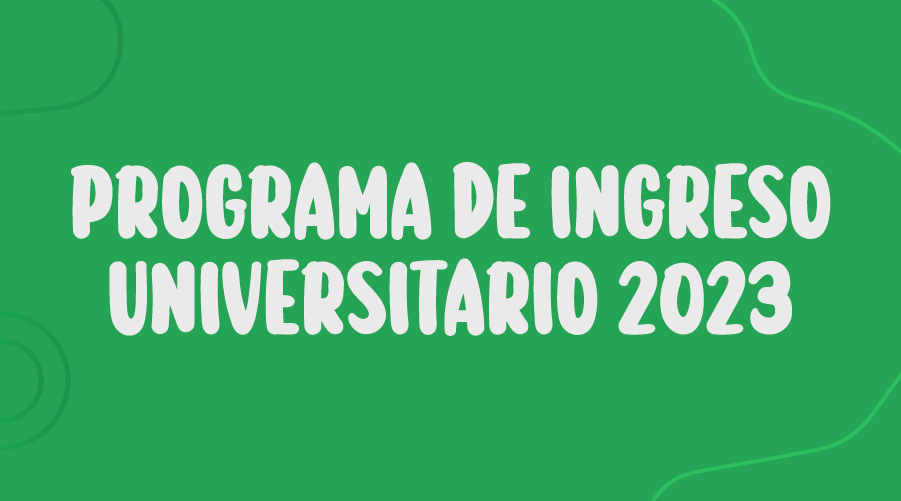 PROGRAMA DE INGRESO UNIVERSITARIO 2023